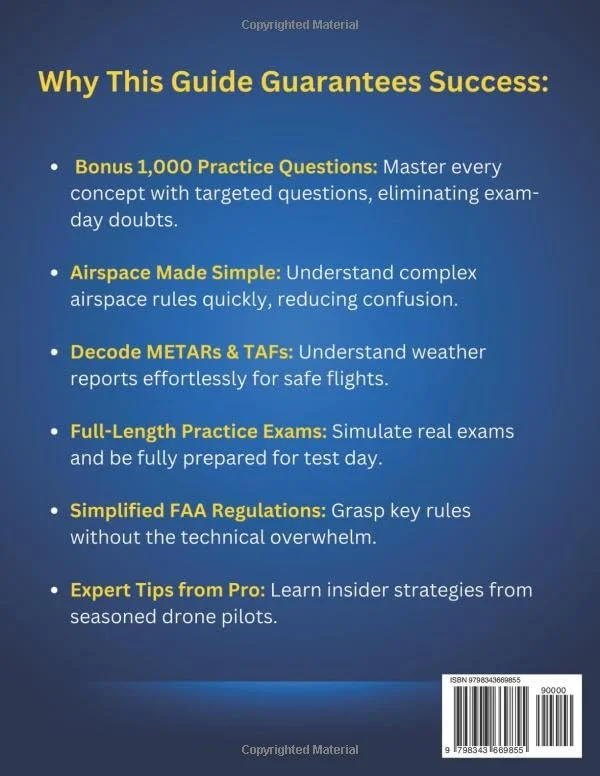 Copyrighted Material

Why This Guide Guarantees Success:

• Bonus 1,000 Practice Questions: Master every concept with targeted questions, eliminating exam-day doubts.

• Airspace Made Simple: Understand complex airspace rules quickly, reducing confusion.

• Decode METARs & TAFs: Understand weather reports effortlessly for safe flights.

• Full-Length Practice Exams: Simulate real exams and be fully prepared for test day.

• Simplified FAA Regulations: Grasp key rules without the technical overwhelm.

• Expert Tips from Pro: Learn insider strategies from seasoned drone pilots.

ISBN 9798343669855

90000

9 798343 669855

Copyrighted Material